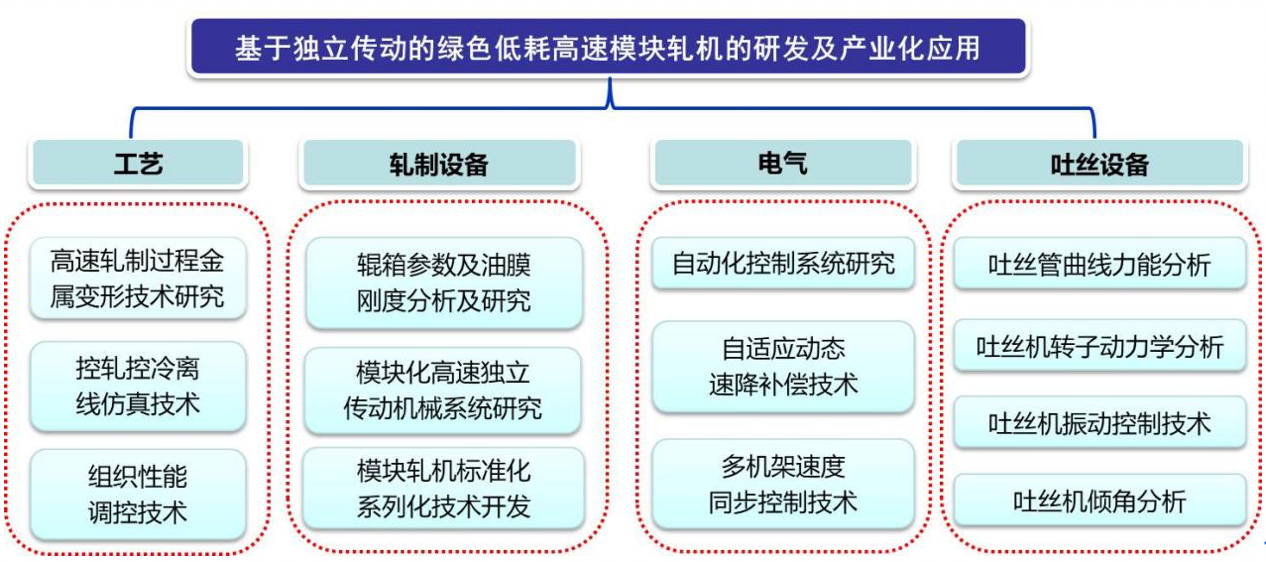 基于独立传动的绿色低耗高速模块轧机的研发及产业化应用

工艺

高速轧制过程金属变形技术研究

控轧控冷离线仿真技术

组织性能调控技术

轧制设备

辊箱参数及油膜刚度分析及研究

模块化高速独立传动机械系统研究

模块轧机标准化系列化技术开发

电气

自动化控制系统研究

自适应动态速降补偿技术

多机架速度同步控制技术

吐丝设备

吐丝管曲线力能分析

吐丝机转子动力学分析

吐丝机振动控制技术

吐丝机倾角分析